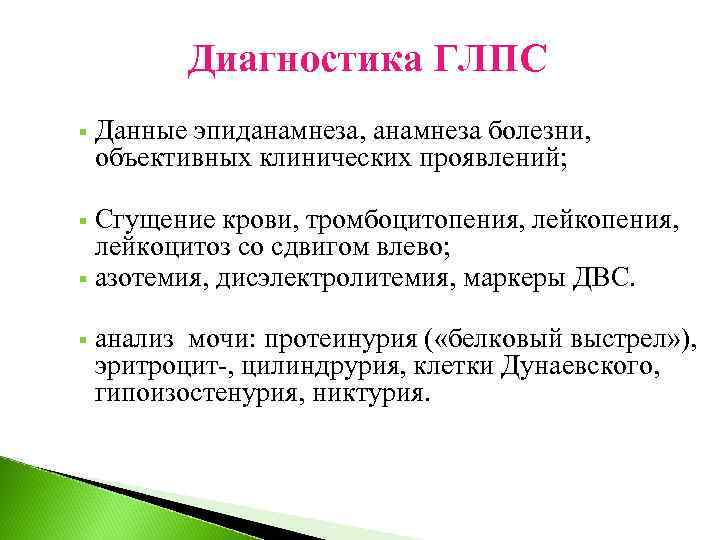 Диагностика ГЛПС

▪ Данные эпиданамнеза, анамнеза болезни, объективных клинических проявлений;

▪ Сгущение крови, тромбоцитопения, лейкопения, лейкоцитоз со сдвигом влево;

▪ азотемия, дисэлектролитемия, маркеры ДВС.

▪ анализ мочи: протеинурия («белковый выстрел»), эритроцит-, цилиндрурия, клетки Дунаевского, гипоизостенурия, никтурия.